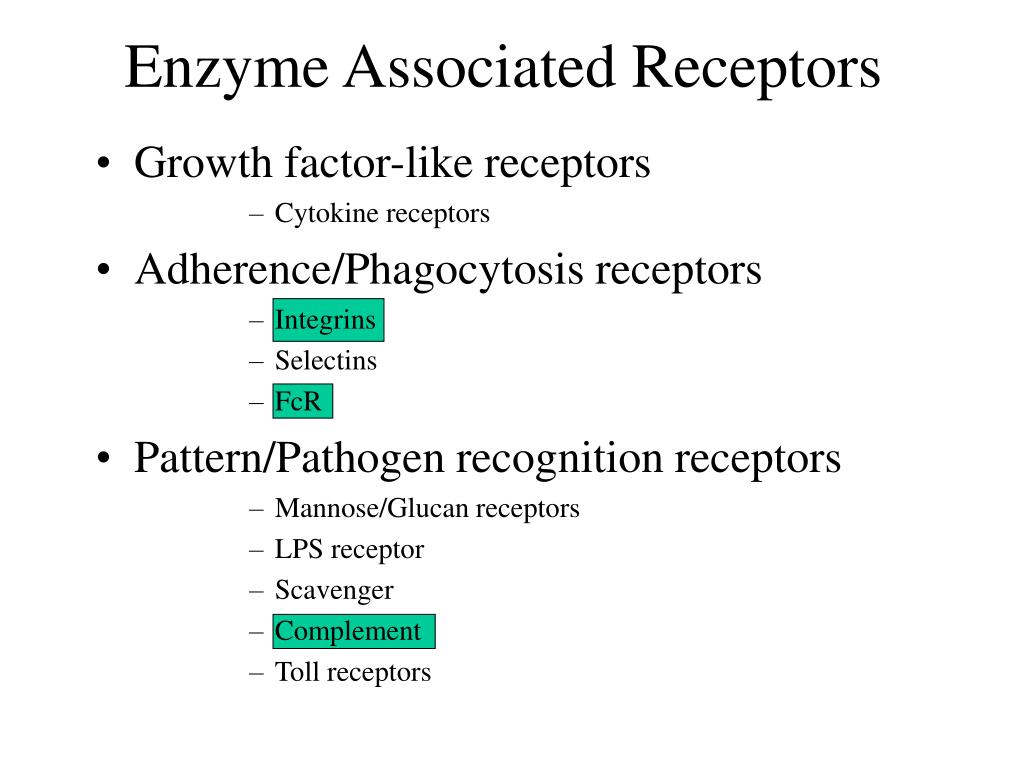 Enzyme Associated Receptors

• Growth factor-like receptors
– Cytokine receptors

• Adherence/Phagocytosis receptors
– Integrins
– Selectins
– FcR

• Pattern/Pathogen recognition receptors
– Mannose/Glucan receptors
– LPS receptor
– Scavenger
– Complement
– Toll receptors